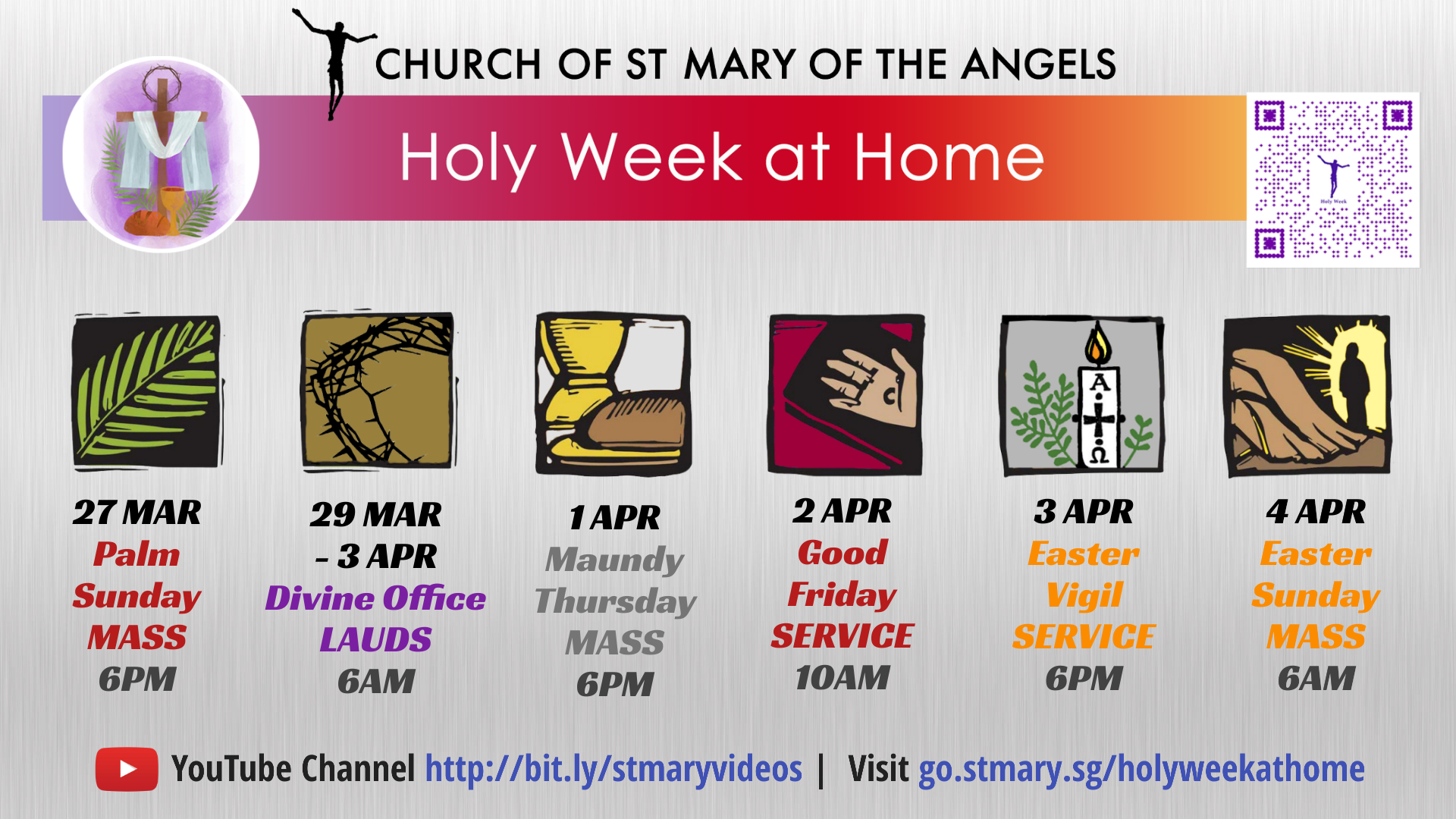 CHURCH OF ST MARY OF THE ANGELS

Holy Week at Home

Holy Week

A
Ω

27 MAR
Palm Sunday
MASS
6PM

29 MAR – 3 APR
Divine Office
LAUDS
6AM

1 APR
Maundy Thursday
MASS
6PM

2 APR
Good Friday
SERVICE
10AM

3 APR
Easter Vigil
SERVICE
6PM

4 APR
Easter Sunday
MASS
6AM

YouTube Channel http://bit.ly/stmaryvideos | Visit go.stmary.sg/holyweekathome